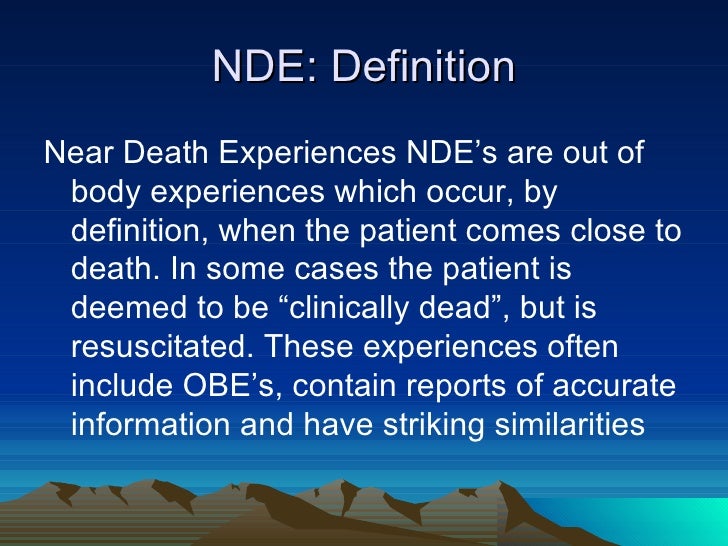 NDE: Definition

Near Death Experiences NDE’s are out of body experiences which occur, by definition, when the patient comes close to death. In some cases the patient is deemed to be “clinically dead”, but is resuscitated. These experiences often include OBE’s, contain reports of accurate information and have striking similarities